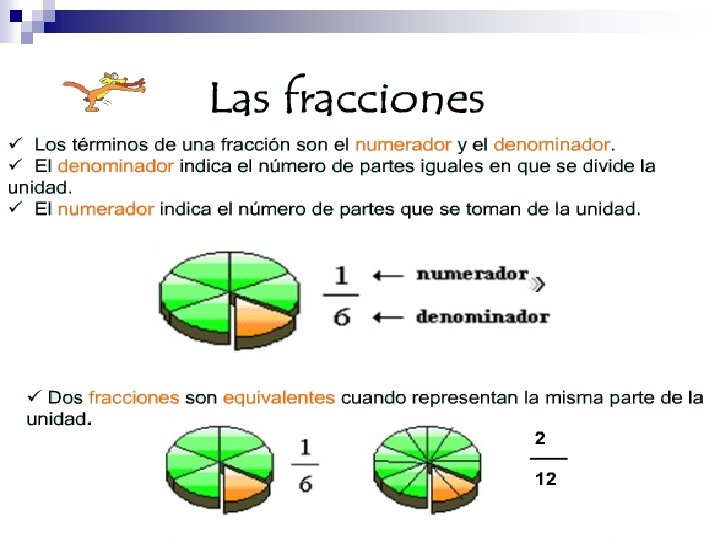 Las fracciones

✓ Los términos de una fracción son el numerador y el denominador.
✓ El denominador indica el número de partes iguales en que se divide la unidad.
✓ El numerador indica el número de partes que se toman de la unidad.

$\frac{1}{6}$ ← numerador ← denominador

✓ Dos fracciones son equivalentes cuando representan la misma parte de la unidad.

$\frac{1}{6}$

$\frac{2}{12}$